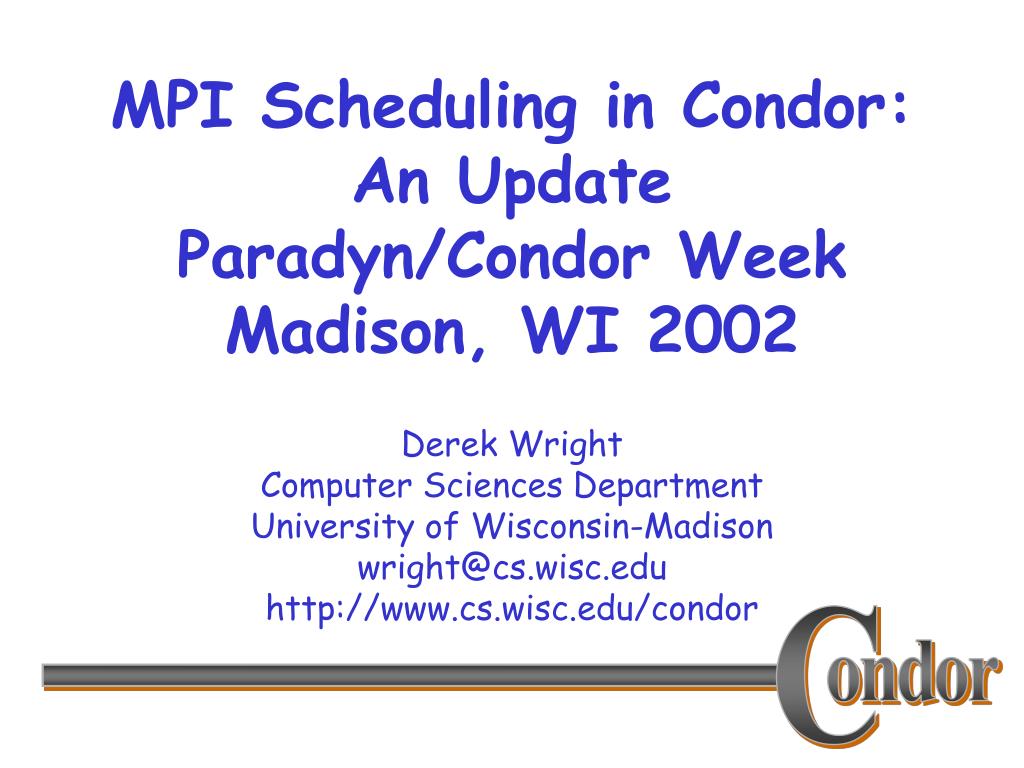 MPI Scheduling in Condor: An Update
Paradyn/Condor Week
Madison, WI 2002

Derek Wright
Computer Sciences Department
University of Wisconsin-Madison
wright@cs.wisc.edu
http://www.cs.wisc.edu/condor

Condor